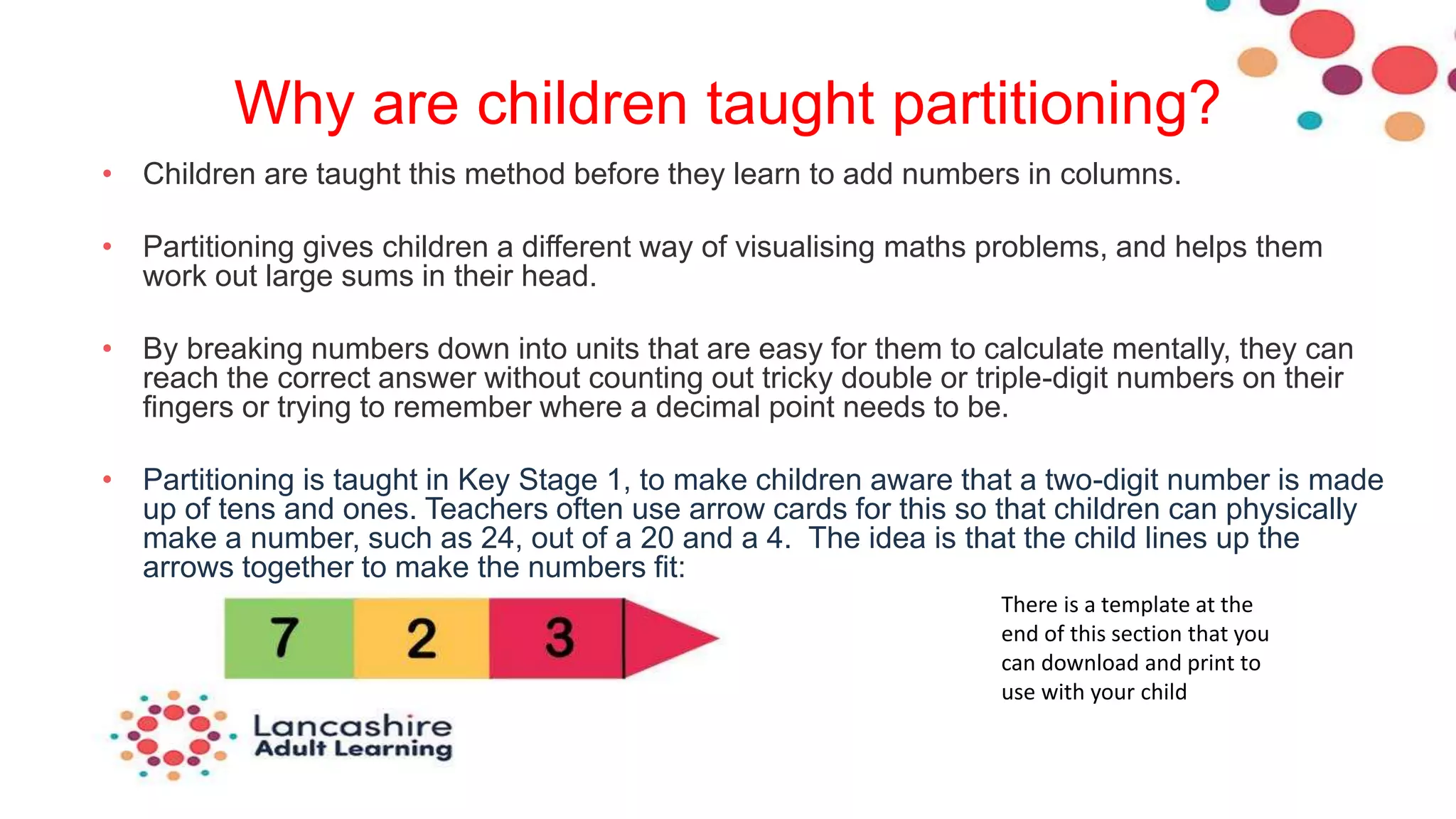 Why are children taught partitioning?

• Children are taught this method before they learn to add numbers in columns.

• Partitioning gives children a different way of visualising maths problems, and helps them work out large sums in their head.

• By breaking numbers down into units that are easy for them to calculate mentally, they can reach the correct answer without counting out tricky double or triple-digit numbers on their fingers or trying to remember where a decimal point needs to be.

• Partitioning is taught in Key Stage 1, to make children aware that a two-digit number is made up of tens and ones. Teachers often use arrow cards for this so that children can physically make a number, such as 24, out of a 20 and a 4. The idea is that the child lines up the arrows together to make the numbers fit:

7 2 3

There is a template at the end of this section that you can download and print to use with your child

Lancashire
Adult Learning